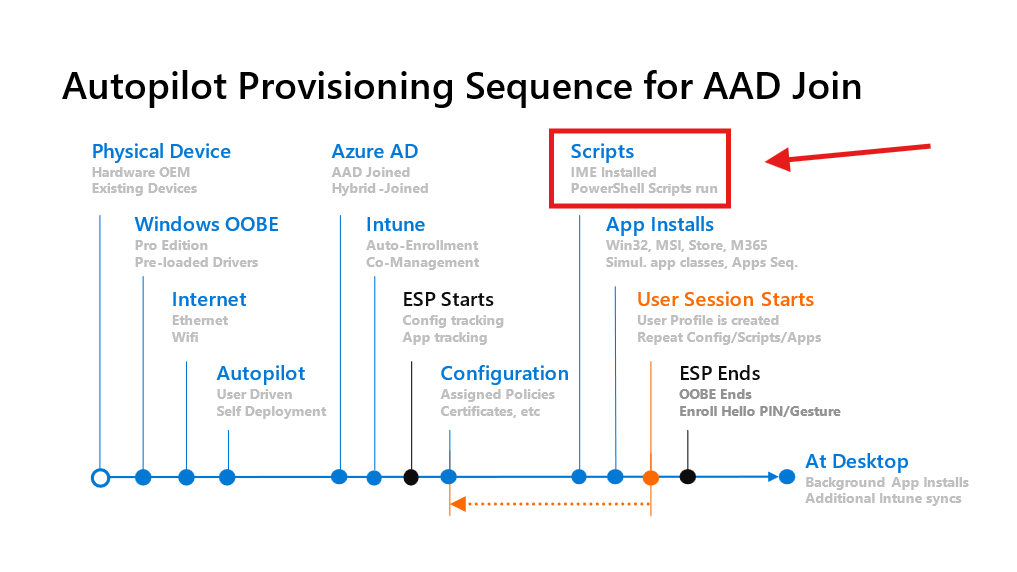 Autopilot Provisioning Sequence for AAD Join

Physical Device
Hardware OEM
Existing Devices

Windows OOBE
Pro Edition
Pre-loaded Drivers

Internet
Ethernet
Wifi

Autopilot
User Driven
Self Deployment

Azure AD
AAD Joined
Hybrid -Joined

Intune
Auto-Enrollment
Co-Management

ESP Starts
Config tracking
App tracking

Configuration
Assigned Policies
Certificates, etc

Scripts
IME Installed
PowerShell Scripts run

App Installs
Win32, MSI, Store, M365
Simul. app classes, Apps Seq.

User Session Starts
User Profile is created
Repeat Config/Scripts/Apps

ESP Ends
OOBE Ends
Enroll Hello PIN/Gesture

At Desktop
Background App Installs
Additional Intune syncs